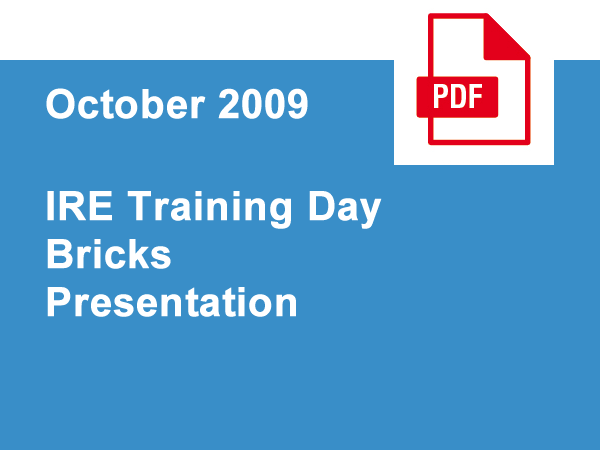 October 2009

PDF

IRE Training Day
Bricks
Presentation